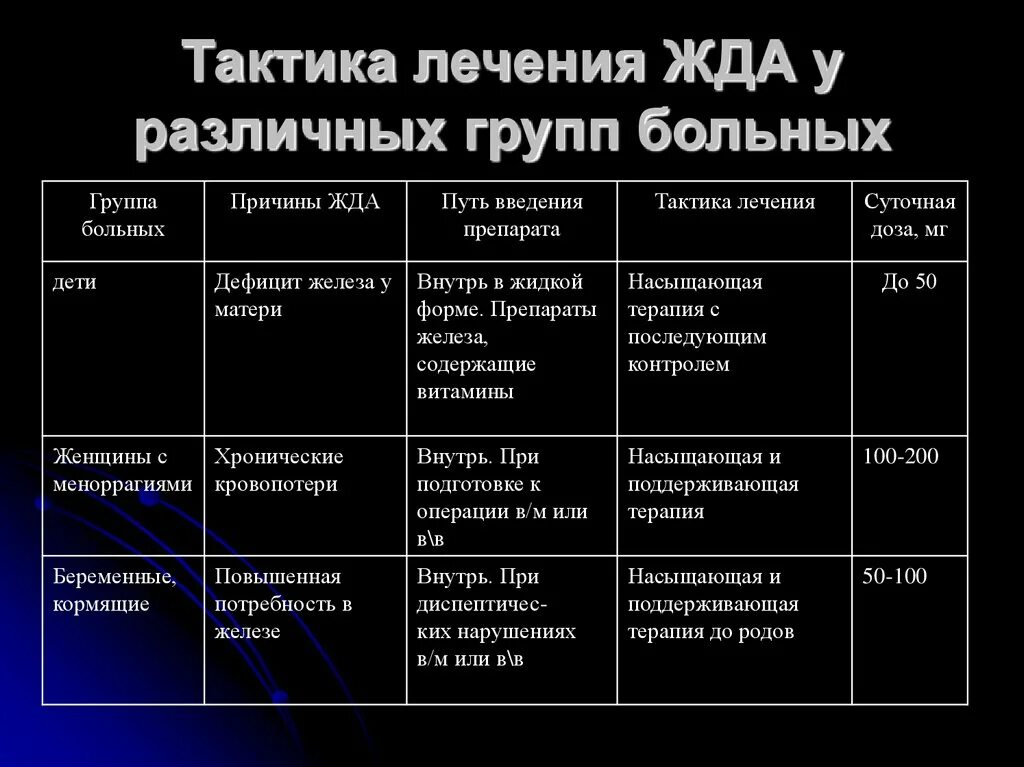 Тактика лечения ЖДА у различных групп больных

| Группа больных | Причины ЖДА | Путь введения препарата | Тактика лечения | Суточная доза, мг |
|---|---|---|---|---|
| дети | Дефицит железа у матери | Внутрь в жидкой форме. Препараты железа, содержащие витамины | Насыщающая терапия с последующим контролем | До 50 |
| Женщины с меноррагиями | Хронические кровопотери | Внутрь. При подготовке к операции в/м или в\в | Насыщающая и поддерживающая терапия | 100-200 |
| Беременные, кормящие | Повышенная потребность в железе | Внутрь. При диспептических нарушениях в/м или в\в | Насыщающая и поддерживающая терапия до родов | 50-100 |